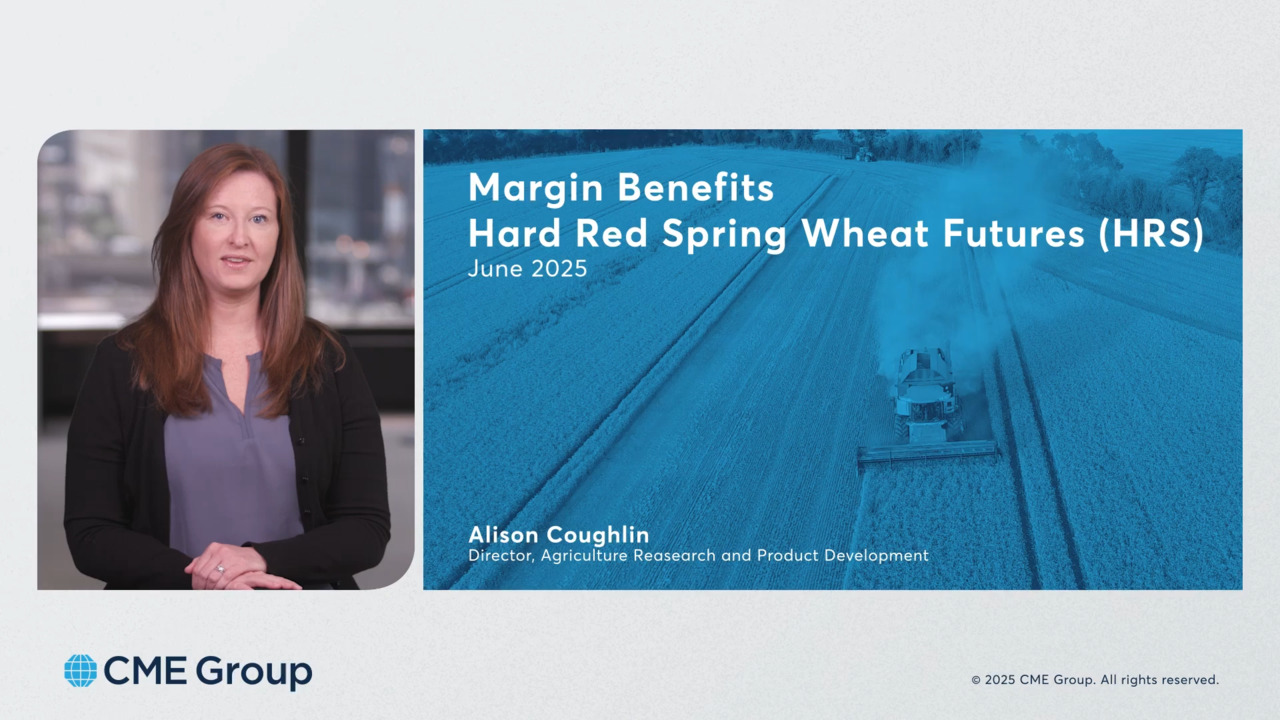 Margin Benefits
Hard Red Spring Wheat Futures (HRS)
June 2025

Alison Coughlin
Director, Agriculture Reasearch and Product Development

CME Group

© 2025 CME Group. All rights reserved.